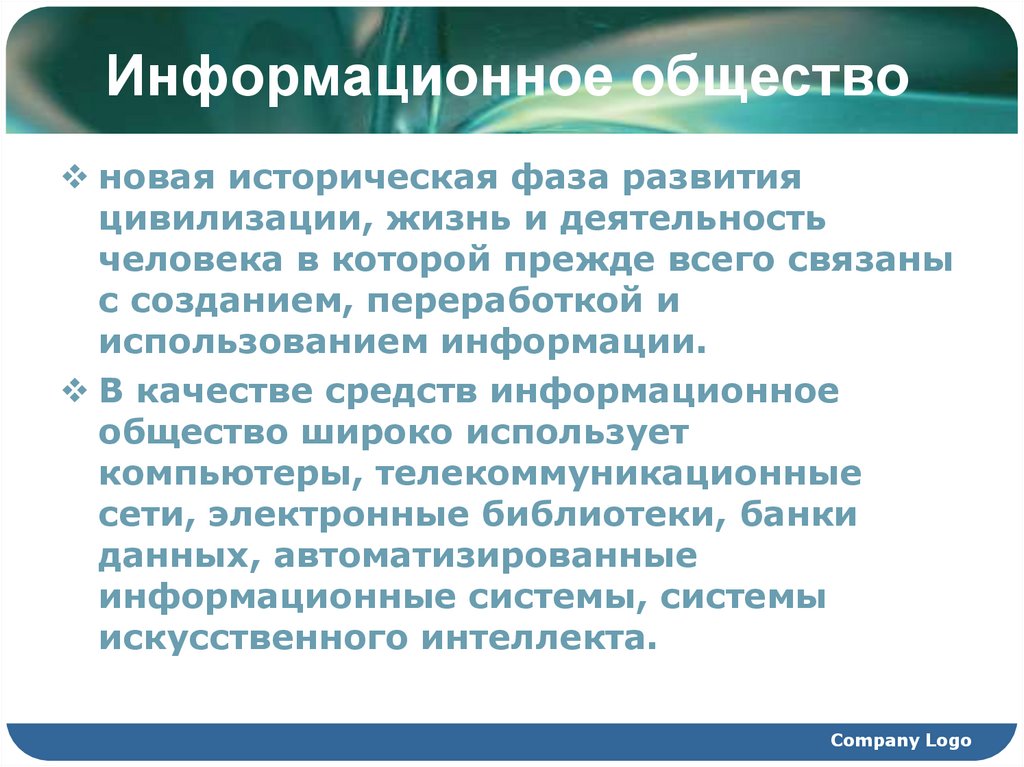 Информационное общество

❖ новая историческая фаза развития цивилизации, жизнь и деятельность человека в которой прежде всего связаны с созданием, переработкой и использованием информации.

❖ В качестве средств информационное общество широко использует компьютеры, телекоммуникационные сети, электронные библиотеки, банки данных, автоматизированные информационные системы, системы искусственного интеллекта.

Company Logo